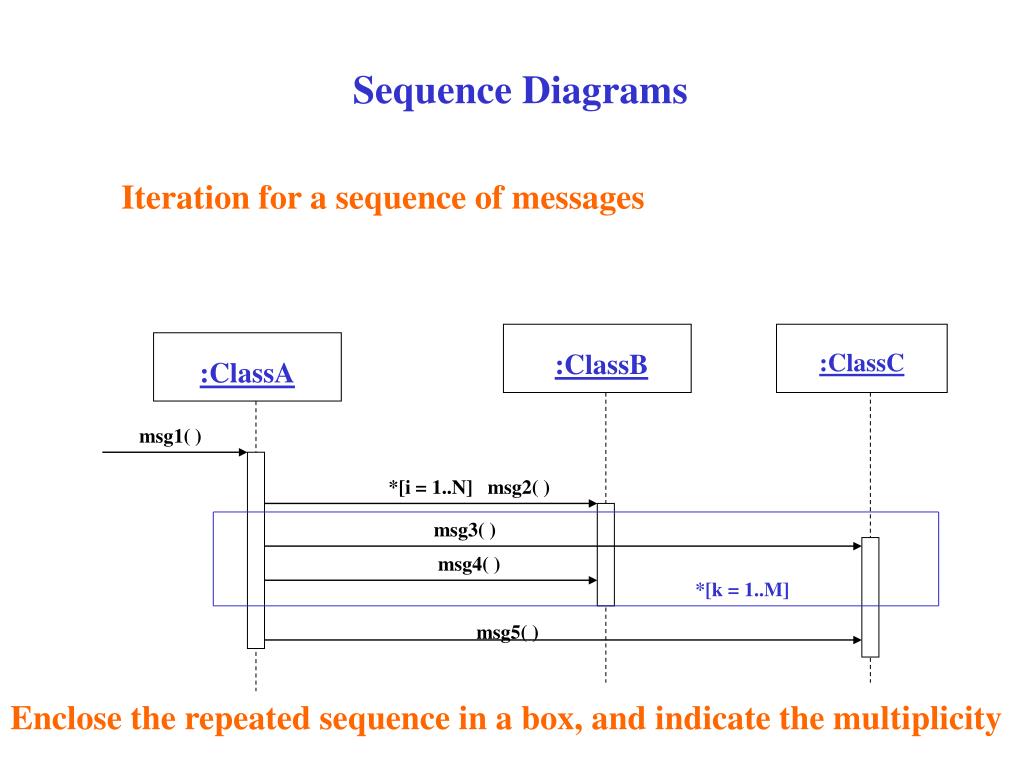 Sequence Diagrams

Iteration for a sequence of messages

:ClassA

:ClassB

:ClassC

msg1( )

*[i = 1..N] msg2( )

msg3( )

msg4( )

*[k = 1..M]

msg5( )

Enclose the repeated sequence in a box, and indicate the multiplicity